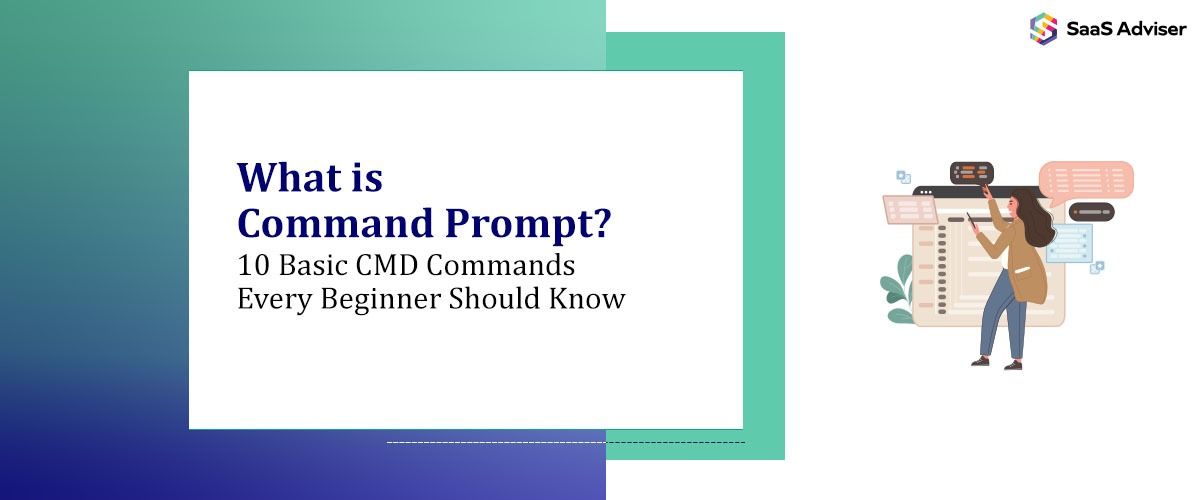 SaaS Adviser

What is
Command Prompt?
10 Basic CMD Commands
Every Beginner Should Know